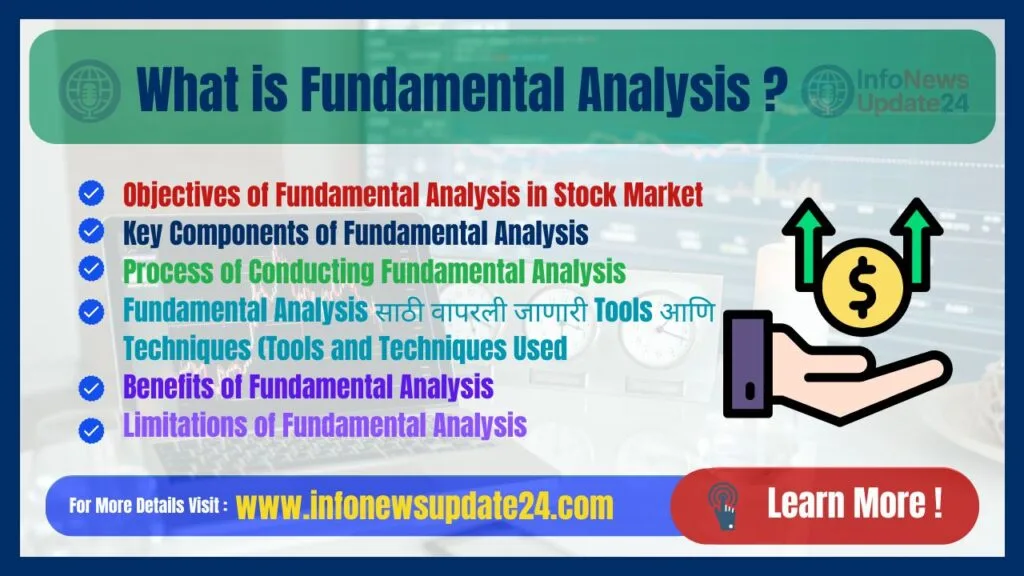 What is Fundamental Analysis ?

InfoNews Update24

Objectives of Fundamental Analysis in Stock Market
Key Components of Fundamental Analysis
Process of Conducting Fundamental Analysis
Fundamental Analysis साठी वापरली जाणारी Tools आणि Techniques (Tools and Techniques Used
Benefits of Fundamental Analysis
Limitations of Fundamental Analysis

$

For More Details Visit : www.infonewsupdate24.com

Learn More !